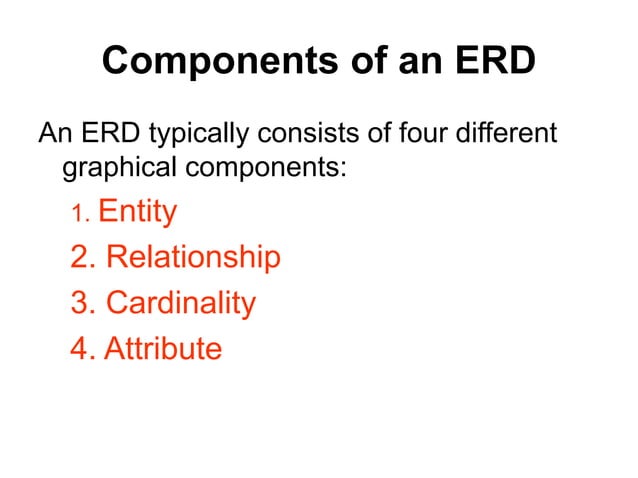 Components of an ERD

An ERD typically consists of four different graphical components:

1. Entity
2. Relationship
3. Cardinality
4. Attribute